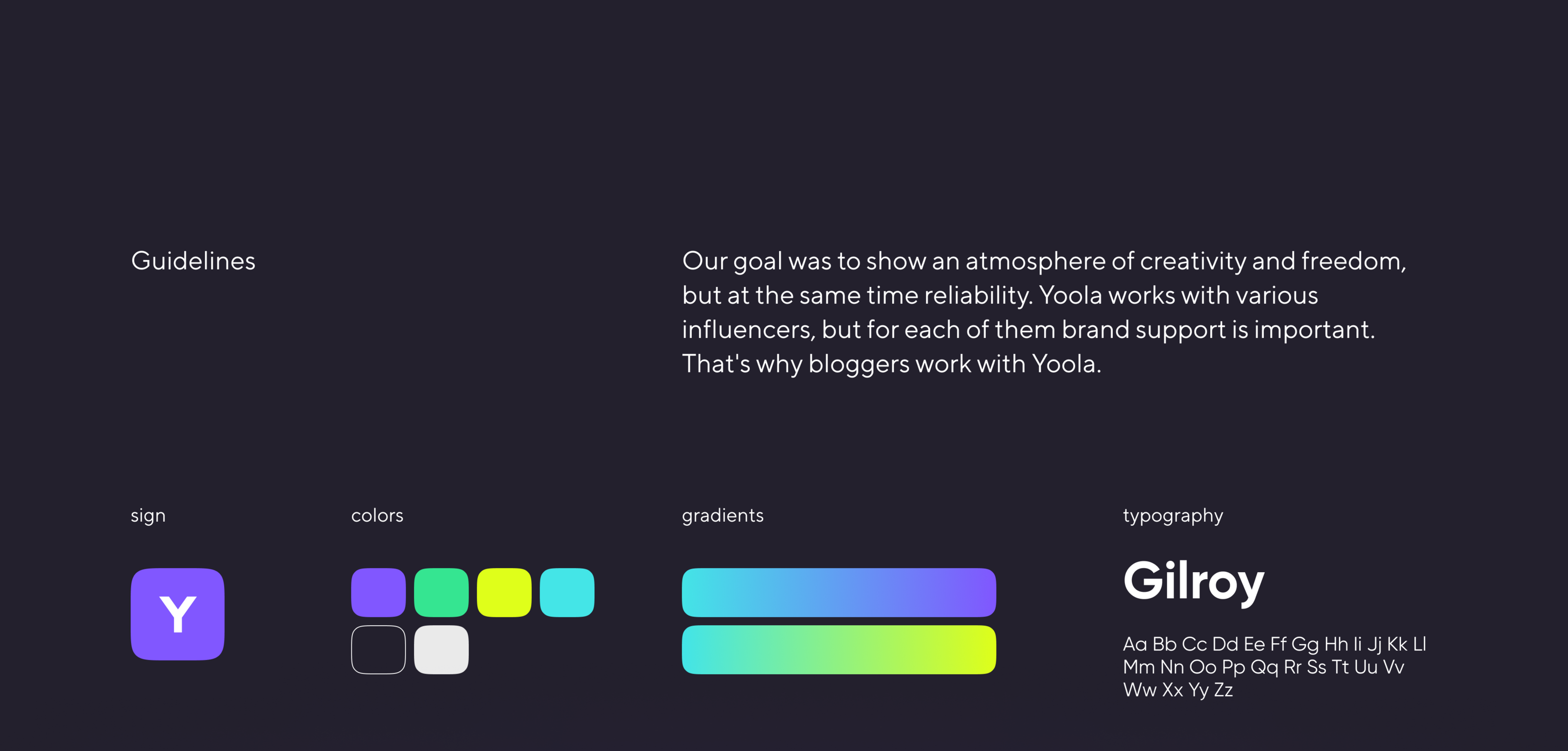 Guidelines

Our goal was to show an atmosphere of creativity and freedom, but at the same time reliability. Yoola works with various influencers, but for each of them brand support is important. That's why bloggers work with Yoola.

sign

Y

colors

gradients

typography

Gilroy

Aa Bb Cc Dd Ee Ff Gg Hh Ii Jj Kk Ll Mm Nn Oo Pp Qq Rr Ss Tt Uu Vv Ww Xx Yy Zz